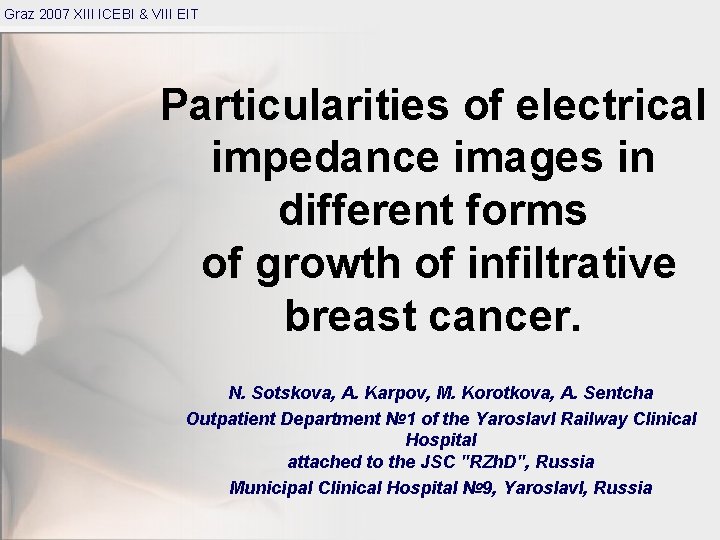 Graz 2007 XIII ICEBI & VIII EIT

Particularities of electrical impedance images in different forms of growth of infiltrative breast cancer.

N. Sotskova, A. Karpov, M. Korotkova, A. Sentcha
Outpatient Department №1 of the Yaroslavl Railway Clinical Hospital
attached to the JSC "RZhD", Russia
Municipal Clinical Hospital №9, Yaroslavl, Russia